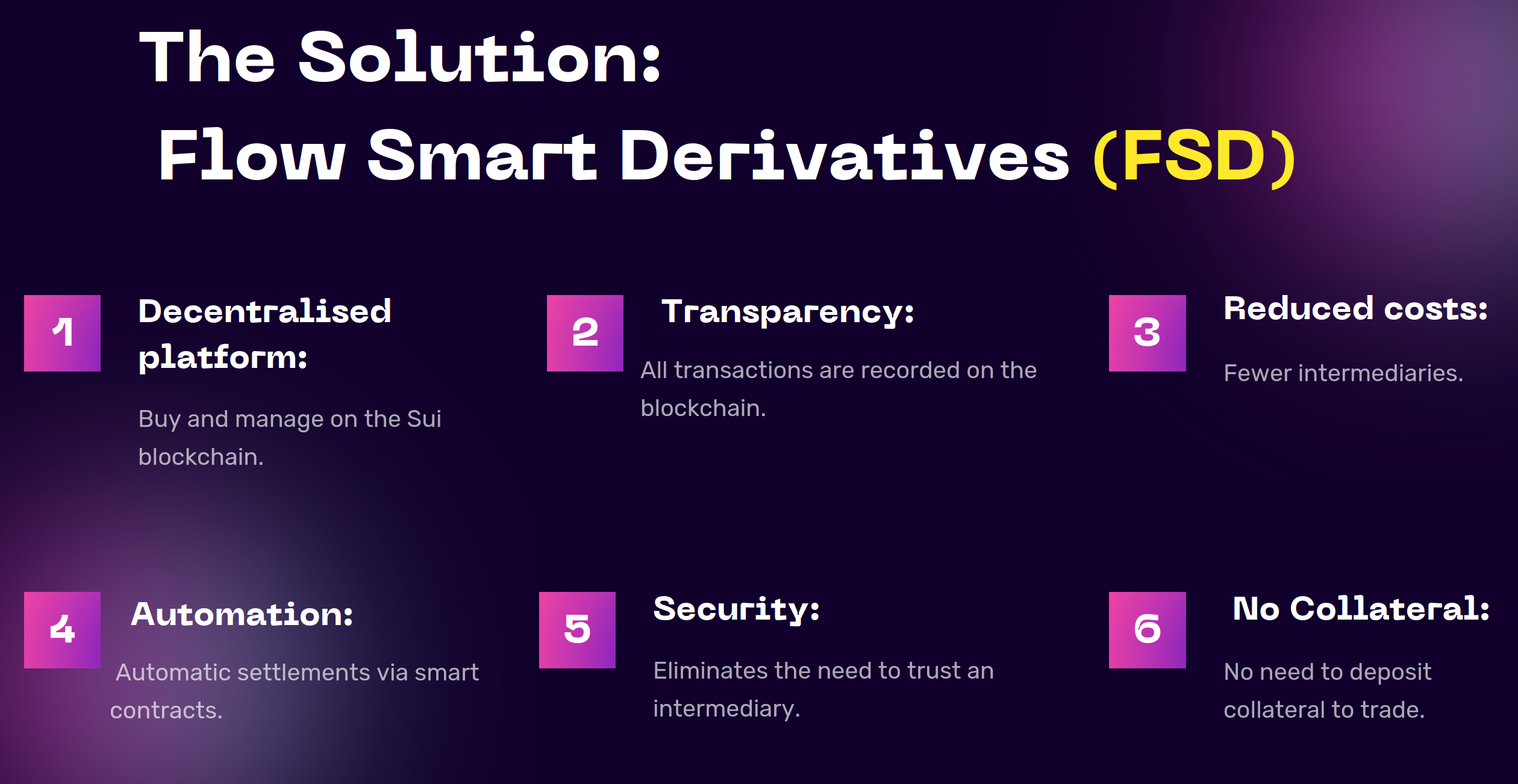 The Solution:
Flow Smart Derivatives (FSD)

1
Decentralised platform:
Buy and manage on the Sui blockchain.

2
Transparency:
All transactions are recorded on the blockchain.

3
Reduced costs:
Fewer intermediaries.

4
Automation:
Automatic settlements via smart contracts.

5
Security:
Eliminates the need to trust an intermediary.

6
No Collateral:
No need to deposit collateral to trade.